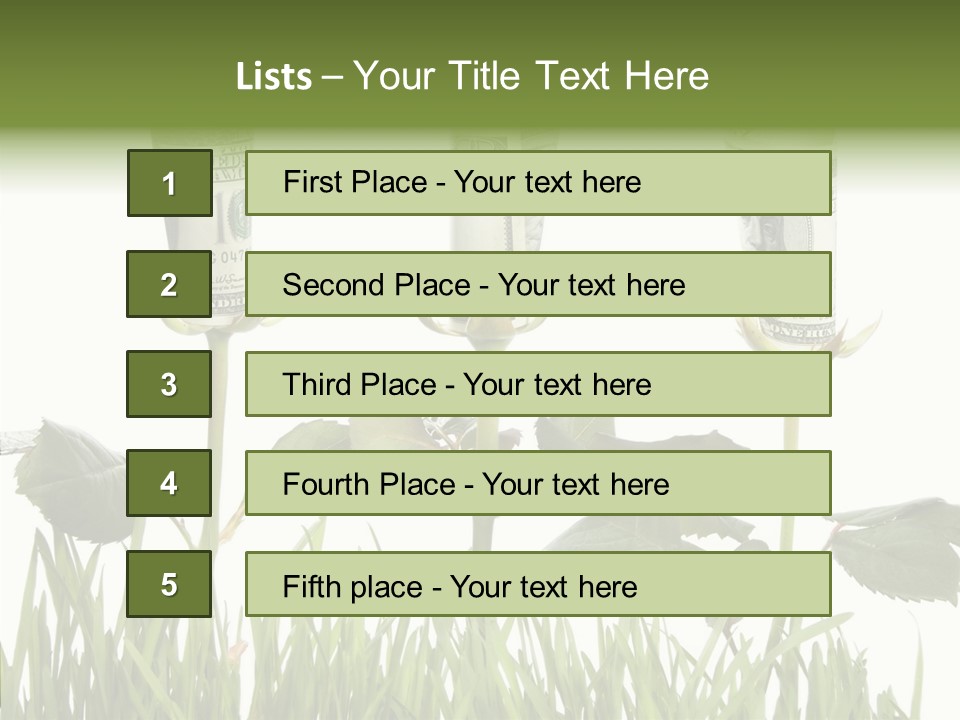 Lists – Your Title Text Here

1 First Place - Your text here

2 Second Place - Your text here

3 Third Place - Your text here

4 Fourth Place - Your text here

5 Fifth place - Your text here